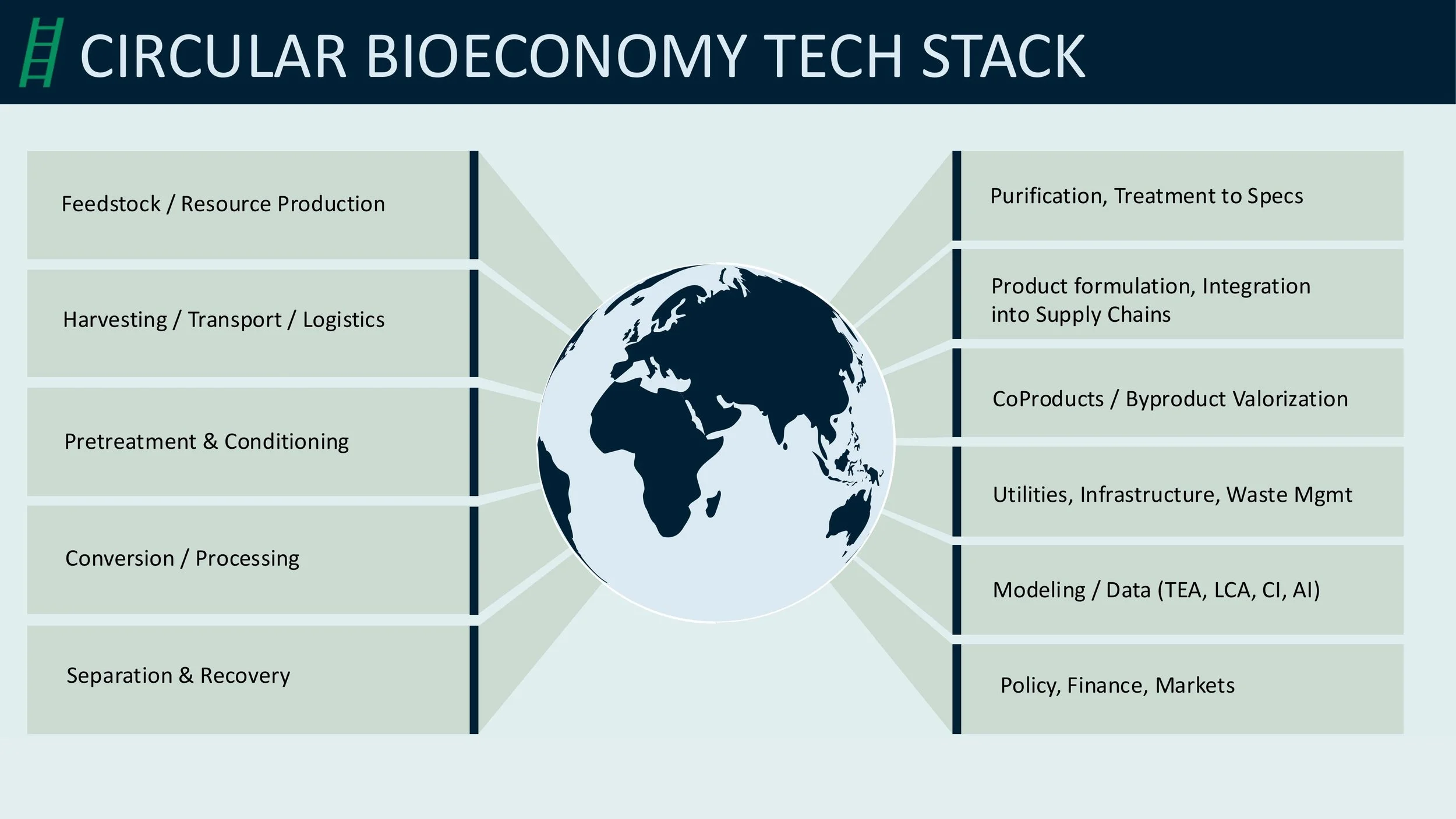 CIRCULAR BIOECONOMY TECH STACK

Feedstock / Resource Production

Harvesting / Transport / Logistics

Pretreatment & Conditioning

Conversion / Processing

Separation & Recovery

Purification, Treatment to Specs

Product formulation, Integration into Supply Chains

CoProducts / Byproduct Valorization

Utilities, Infrastructure, Waste Mgmt

Modeling / Data (TEA, LCA, CI, AI)

Policy, Finance, Markets